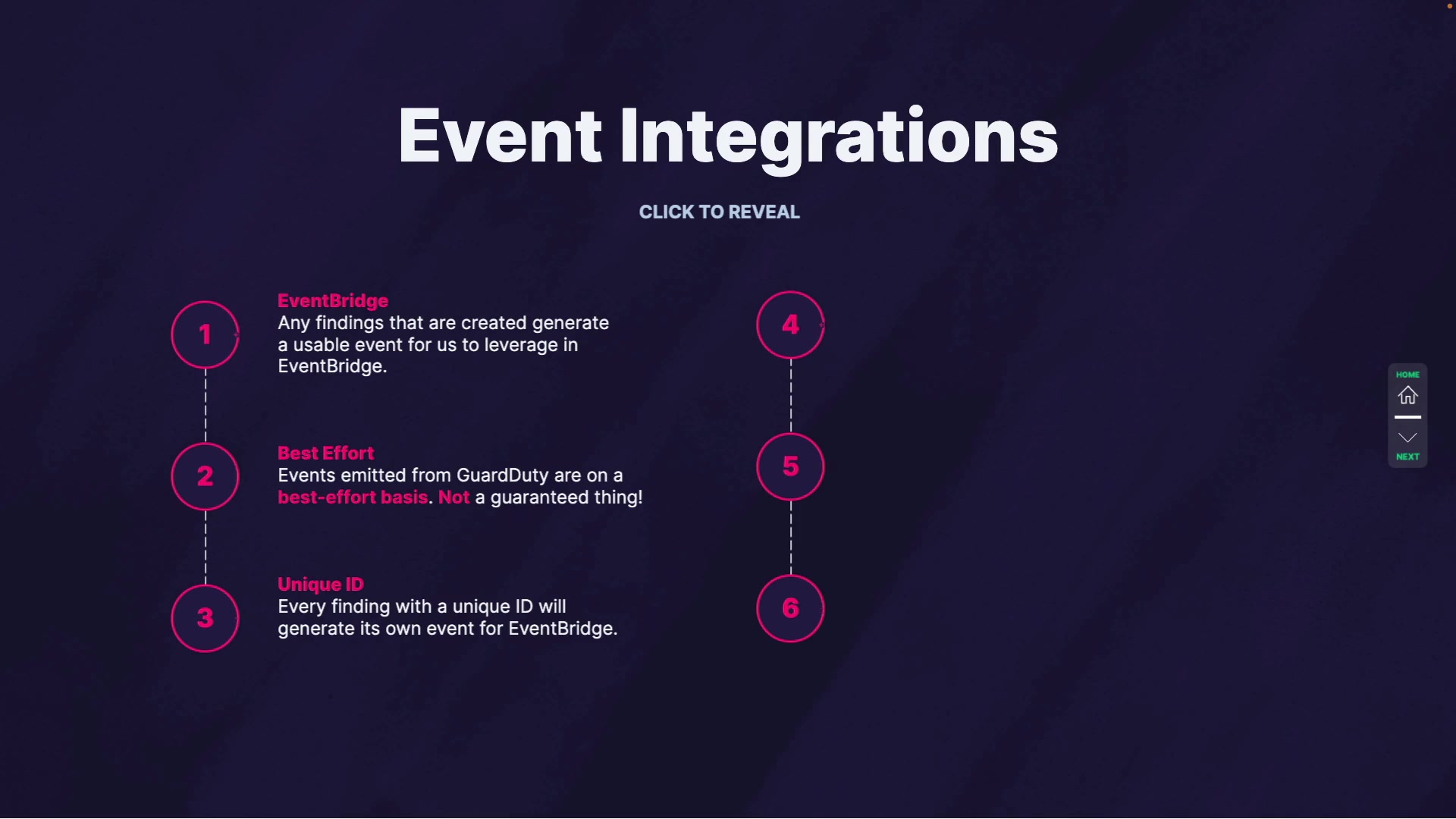 Event Integrations

CLICK TO REVEAL

1

EventBridge
Any findings that are created generate a usable event for us to leverage in EventBridge.

2

Best Effort
Events emitted from GuardDuty are on a best-effort basis. Not a guaranteed thing!

3

Unique ID
Every finding with a unique ID will generate its own event for EventBridge.

4

5

6

HOME

NEXT